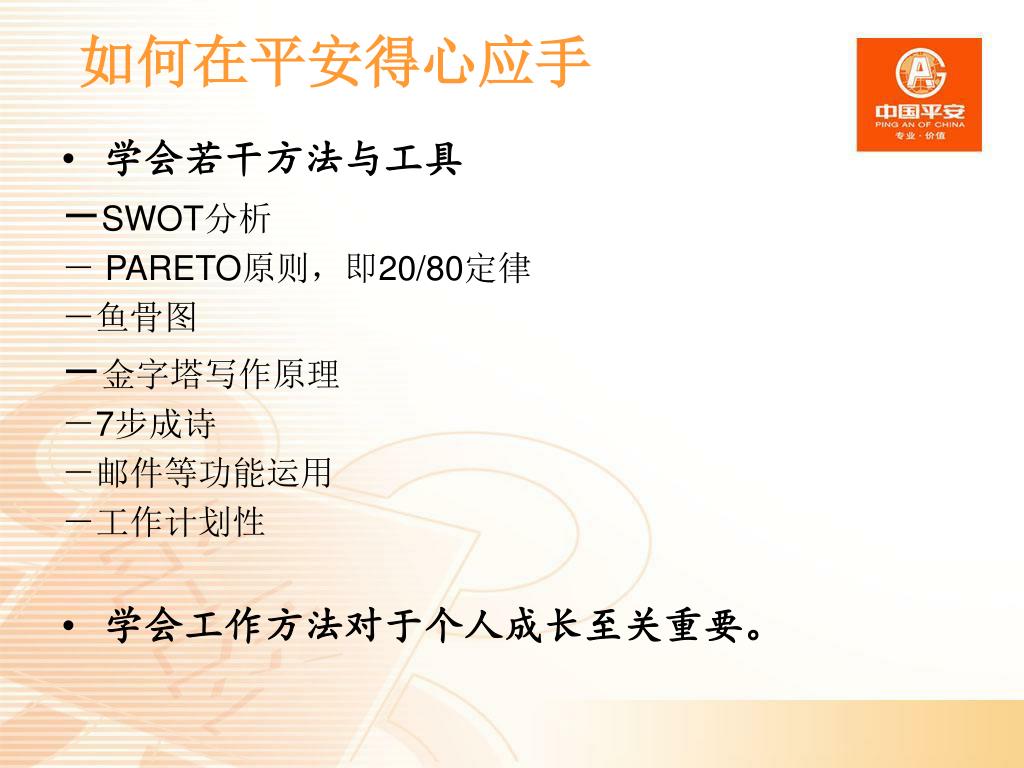 如何在平安得心应手

中国平安
PING AN OF CHINA
专业·价值

• 学会若干方法与工具

－SWOT分析

－ PARETO原则，即20/80定律

－鱼骨图

－金字塔写作原理

－7步成诗

－邮件等功能运用

－工作计划性

• 学会工作方法对于个人成长至关重要。